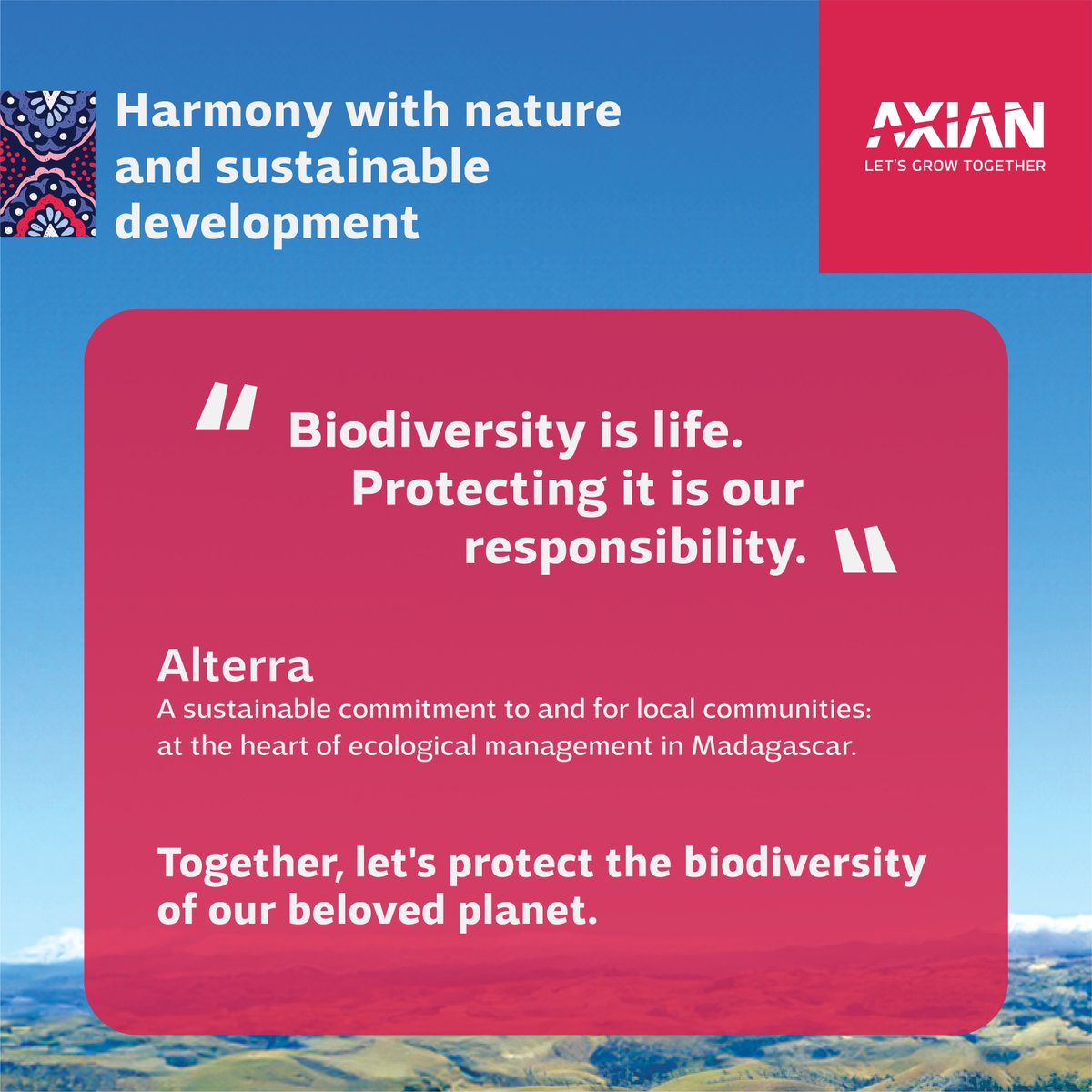 Harmony with nature and sustainable development

AXIAN
LET'S GROW TOGETHER

" Biodiversity is life. Protecting it is our responsibility. "

Alterra
A sustainable commitment to and for local communities: at the heart of ecological management in Madagascar.

Together, let's protect the biodiversity of our beloved planet.